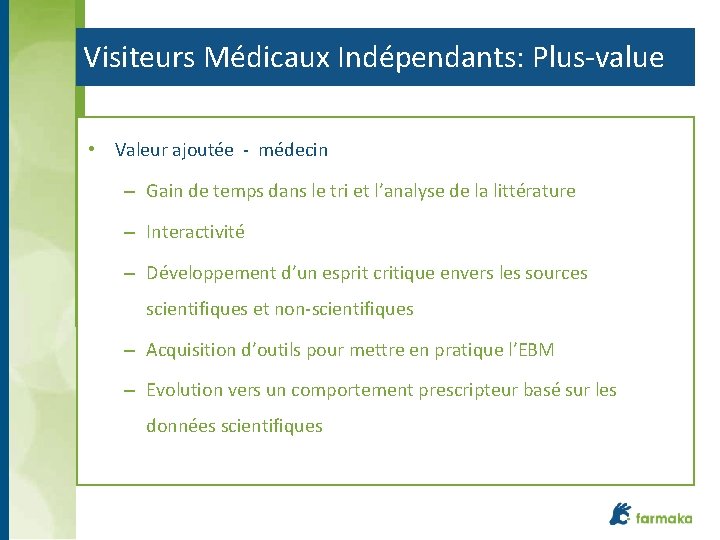 Visiteurs Médicaux Indépendants: Plus-value

• Valeur ajoutée - médecin

– Gain de temps dans le tri et l'analyse de la littérature

– Interactivité

– Développement d'un esprit critique envers les sources scientifiques et non-scientifiques

– Acquisition d'outils pour mettre en pratique l'EBM

– Evolution vers un comportement prescripteur basé sur les données scientifiques

farmaka